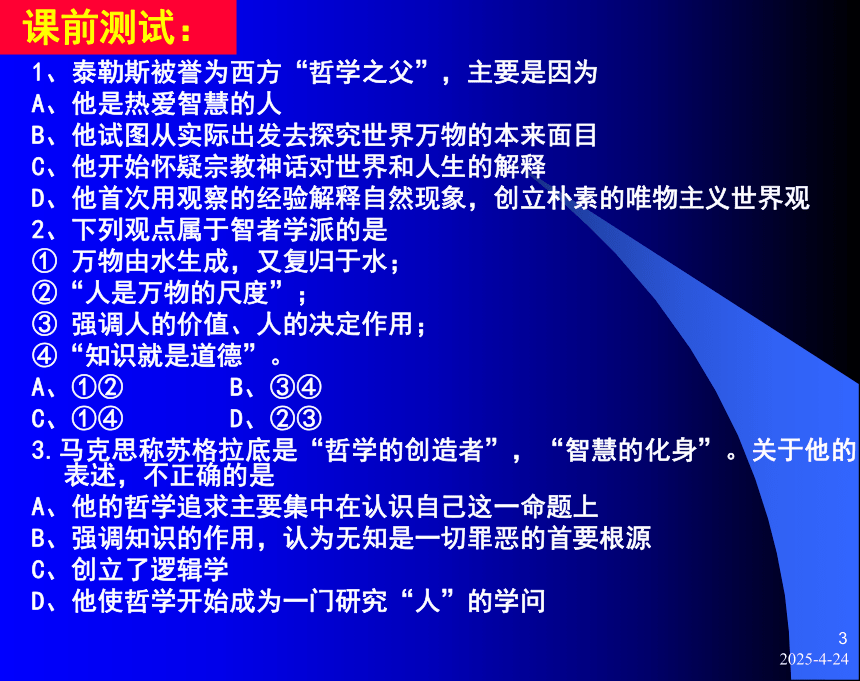 课前测试：

1、泰勒斯被誉为西方“哲学之父”，主要是因为
A、他是热爱智慧的人
B、他试图从实际出发去探究世界万物的本来面目
C、他开始怀疑宗教神话对世界和人生的解释
D、他首次用观察的经验解释自然现象，创立朴素的唯物主义世界观

2、下列观点属于智者学派的是
① 万物由水生成，又复归于水；
②“人是万物的尺度”；
③ 强调人的价值、人的决定作用；
④“知识就是道德”。
A、①②　　B、③④
C、①④　　D、②③

3.马克思称苏格拉底是“哲学的创造者”，“智慧的化身”。关于他的表述，不正确的是
A、他的哲学追求主要集中在认识自己这一命题上
B、强调知识的作用，认为无知是一切罪恶的首要根源
C、创立了逻辑学
D、他使哲学开始成为一门研究“人”的学问

3
2025-4-24